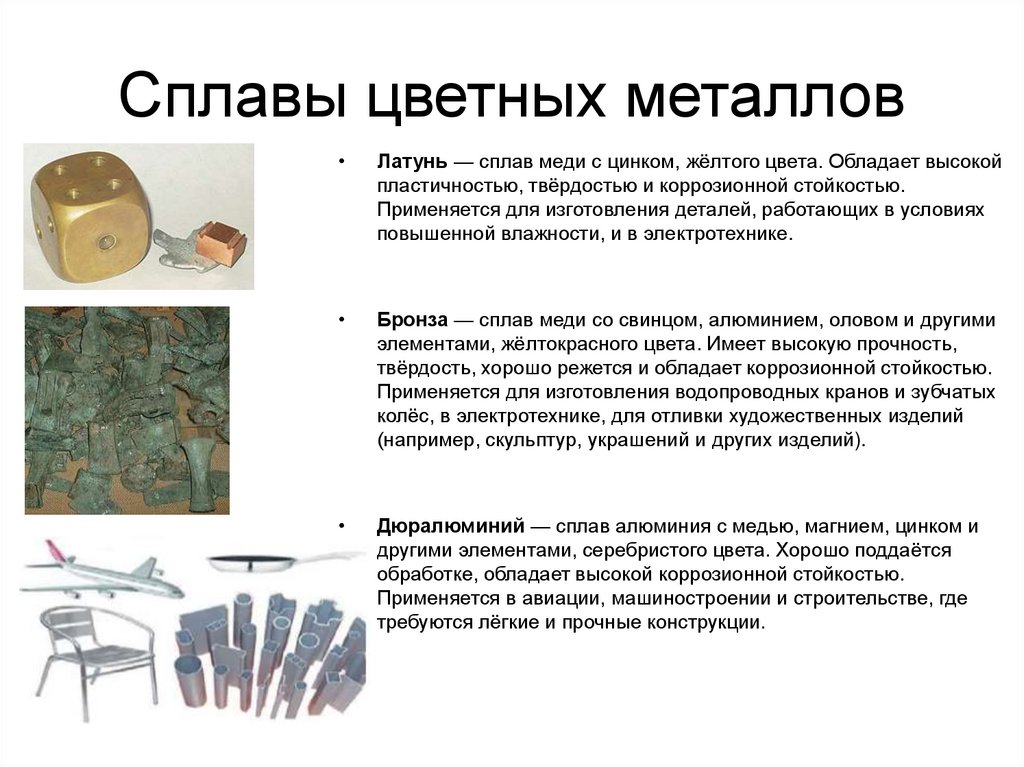 Сплавы цветных металлов

• Латунь — сплав меди с цинком, жёлтого цвета. Обладает высокой пластичностью, твёрдостью и коррозионной стойкостью. Применяется для изготовления деталей, работающих в условиях повышенной влажности, и в электротехнике.

• Бронза — сплав меди со свинцом, алюминием, оловом и другими элементами, жёлтокрасного цвета. Имеет высокую прочность, твёрдость, хорошо режется и обладает коррозионной стойкостью. Применяется для изготовления водопроводных кранов и зубчатых колёс, в электротехнике, для отливки художественных изделий (например, скульптур, украшений и других изделий).

• Дюралюминий — сплав алюминия с медью, магнием, цинком и другими элементами, серебристого цвета. Хорошо поддаётся обработке, обладает высокой коррозионной стойкостью. Применяется в авиации, машиностроении и строительстве, где требуются лёгкие и прочные конструкции.